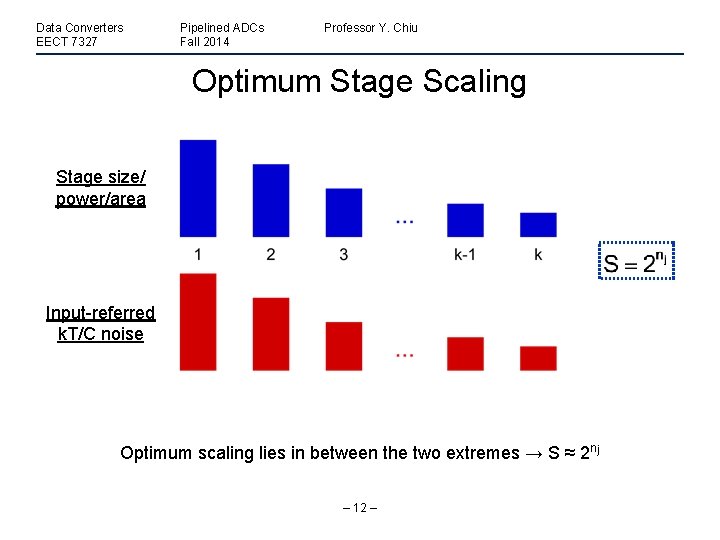 Data Converters
EECT 7327

Pipelined ADCs
Fall 2014

Professor Y. Chiu

Optimum Stage Scaling

Stage size/ power/area

...

1 2 3 k-1 k

$S = 2^{n_j}$

Input-referred kT/C noise

...

Optimum scaling lies in between the two extremes → $S \approx 2^{n_j}$

– 12 –